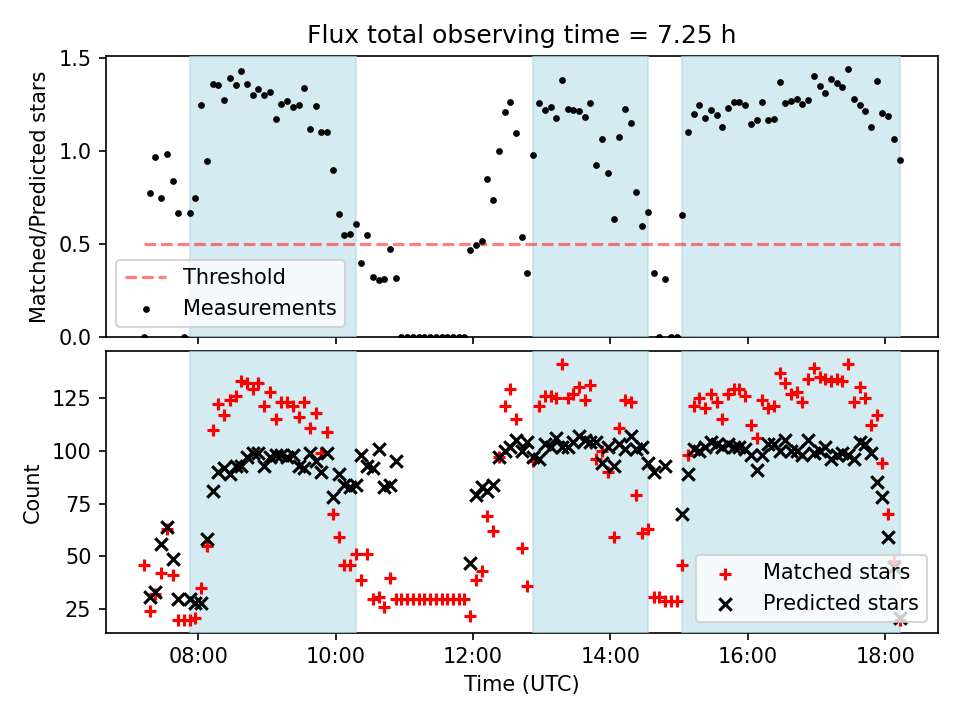 Flux total observing time = 7.25 h

Matched/Predicted stars

1.5
1.0
0.5
0.0

Threshold
Measurements

Count

125
100
75
50
25

Matched stars
Predicted stars

08:00
10:00
12:00
14:00
16:00
18:00

Time (UTC)